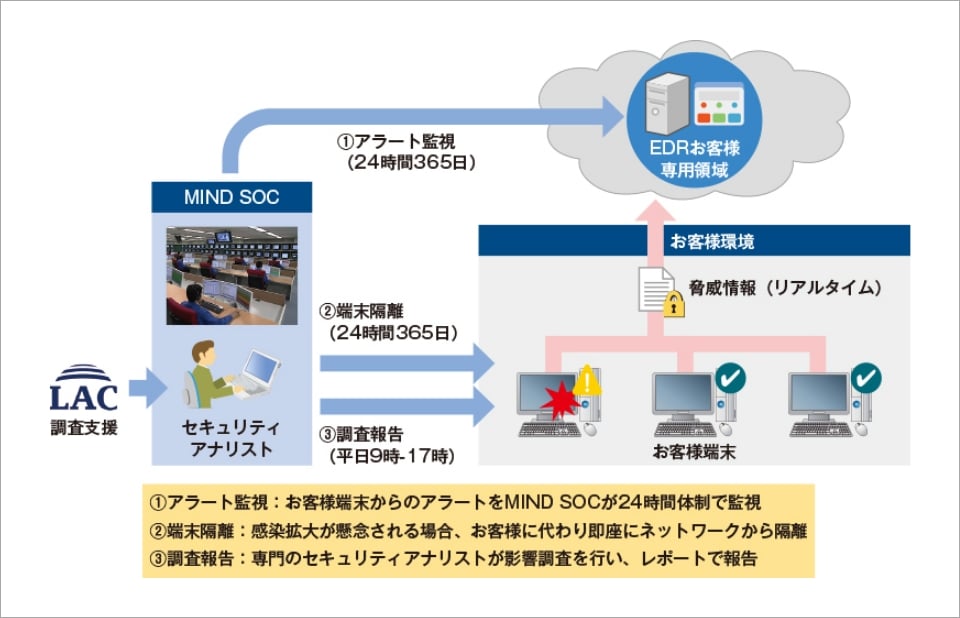 ①アラート監視
（24時間365日）

EDRお客様
専用領域

MIND SOC

お客様環境

脅威情報（リアルタイム）

②端末隔離
（24時間365日）

LAC
調査支援

セキュリティ
アナリスト

③調査報告
（平日9時-17時）

お客様端末

①アラート監視：お客様端末からのアラートをMIND SOCが24時間体制で監視
②端末隔離：感染拡大が懸念される場合、お客様に代わり即座にネットワークから隔離
③調査報告：専門のセキュリティアナリストが影響調査を行い、レポートで報告